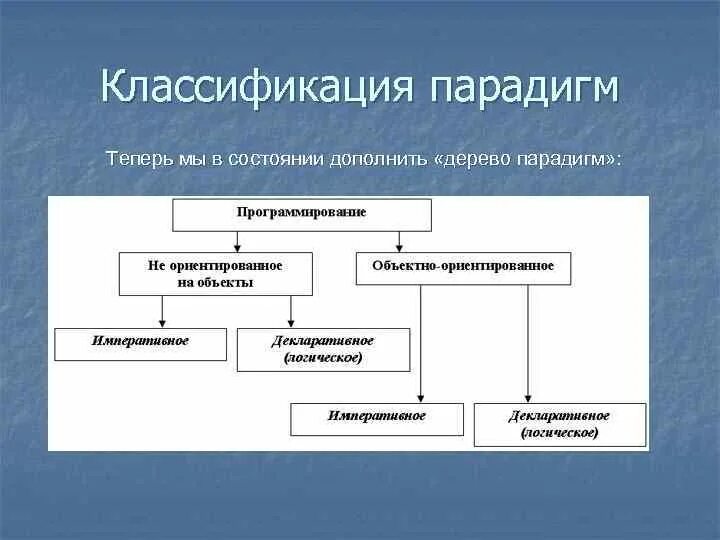 Классификация парадигм

Теперь мы в состоянии дополнить «дерево парадигм»:

Программирование

Не ориентированное на объекты

Объектно-ориентированное

Императивное

Декларативное (логическое)

Императивное

Декларативное (логическое)